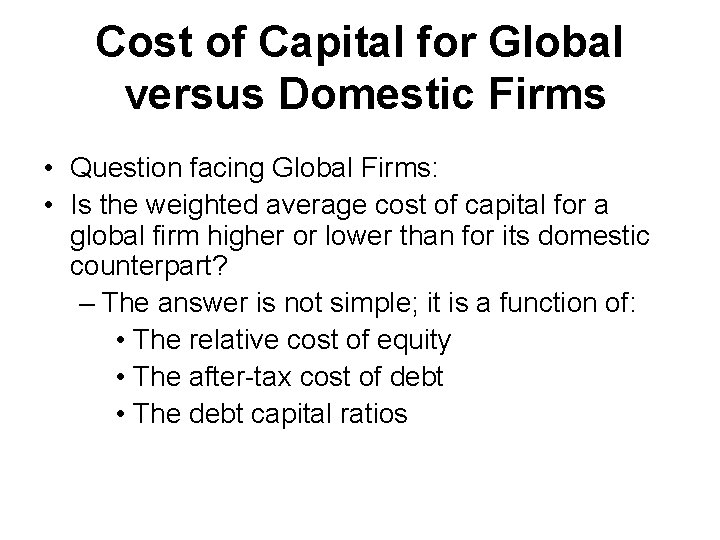 Cost of Capital for Global versus Domestic Firms

• Question facing Global Firms:
• Is the weighted average cost of capital for a global firm higher or lower than for its domestic counterpart?
– The answer is not simple; it is a function of:
• The relative cost of equity
• The after-tax cost of debt
• The debt capital ratios